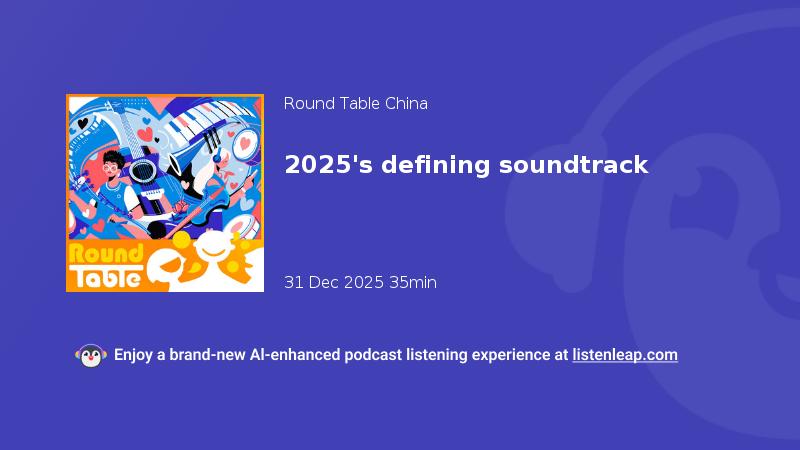 Round Table

Round Table China

2025's defining soundtrack

31 Dec 2025 35min

Enjoy a brand-new AI-enhanced podcast listening experience at listenleap.com